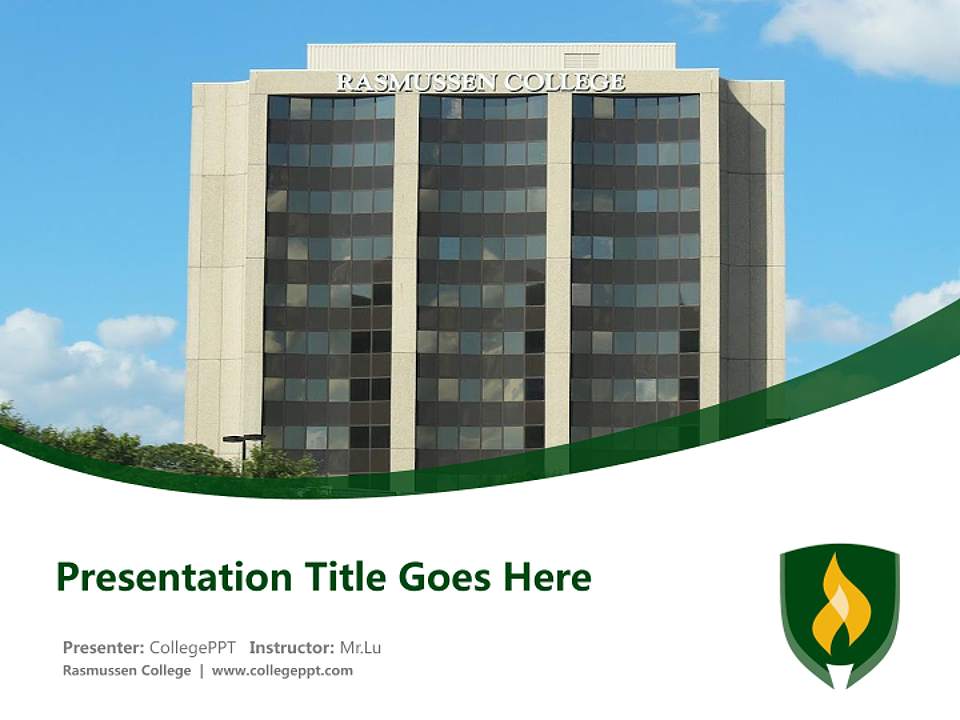 RASMUSSEN COLLEGE

Presentation Title Goes Here

Presenter: CollegePPT Instructor: Mr.Lu
Rasmussen College | www.collegeppt.com